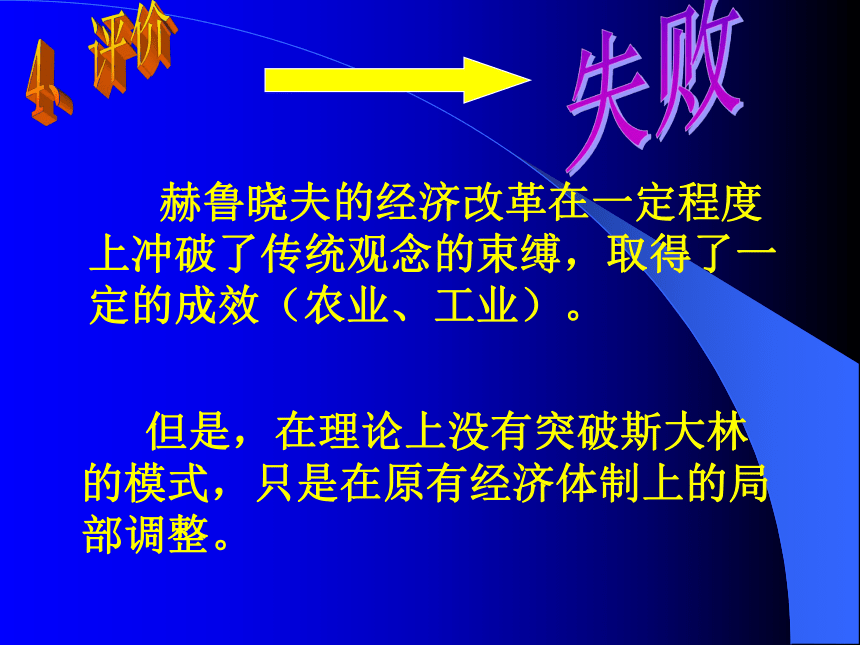 4. 评价

失败

赫鲁晓夫的经济改革在一定程度上冲破了传统观念的束缚，取得了一定的成效（农业、工业）。

但是，在理论上没有突破斯大林的模式，只是在原有经济体制上的局部调整。